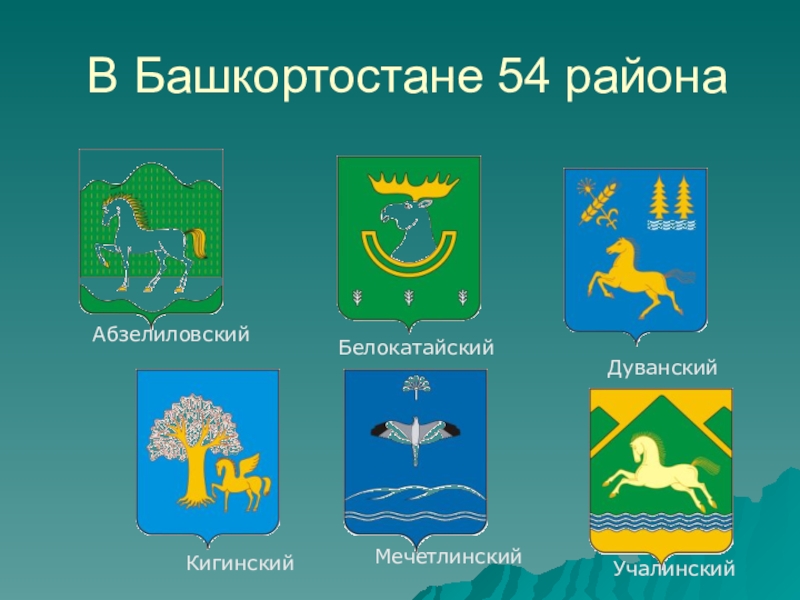 В Башкортостане 54 района

Абзелиловский

Белокатайский

Дуванский

Кигинский

Мечетлинский

Учалинский